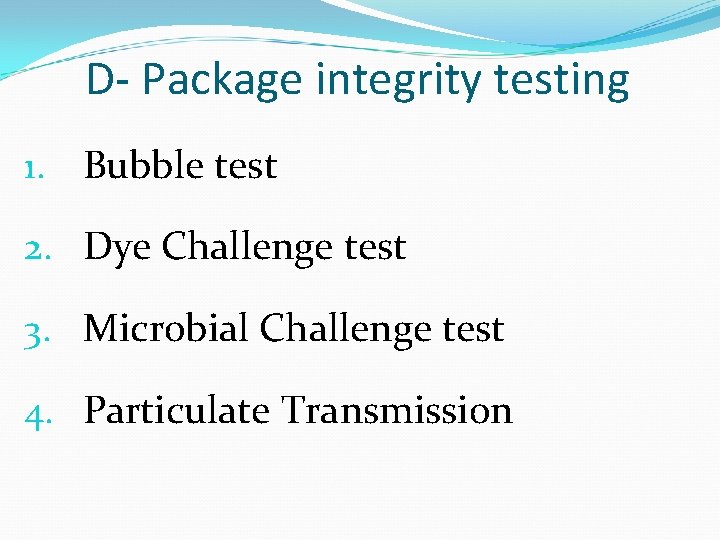 D- Package integrity testing

1. Bubble test
2. Dye Challenge test
3. Microbial Challenge test
4. Particulate Transmission